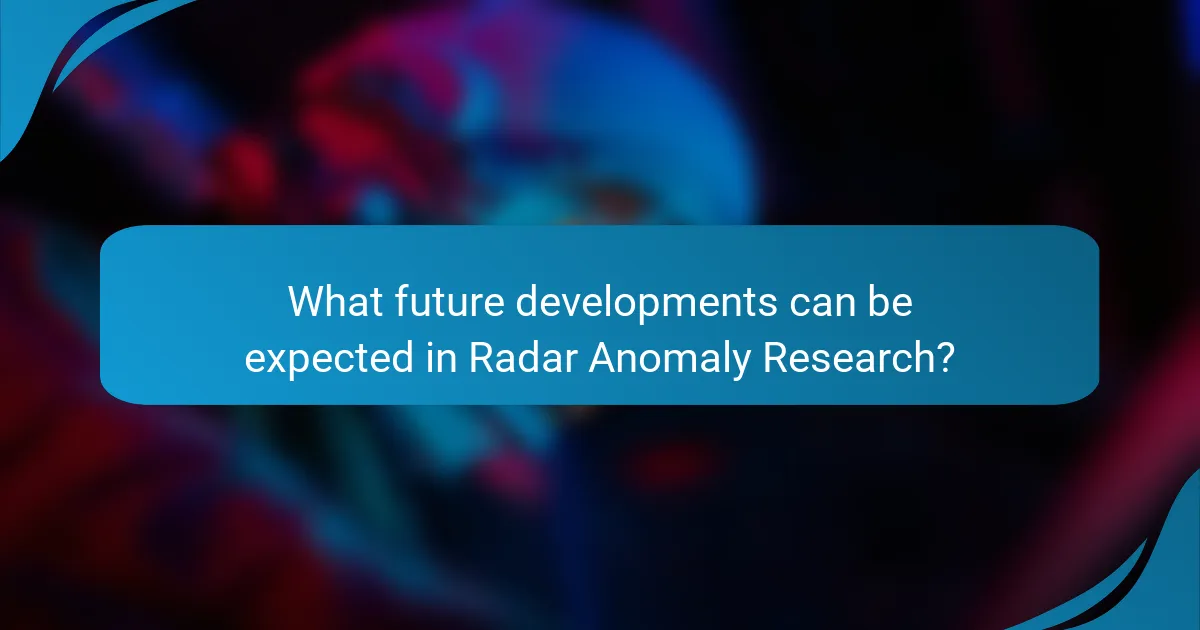 What future developments can be expected in Radar Anomaly Research?